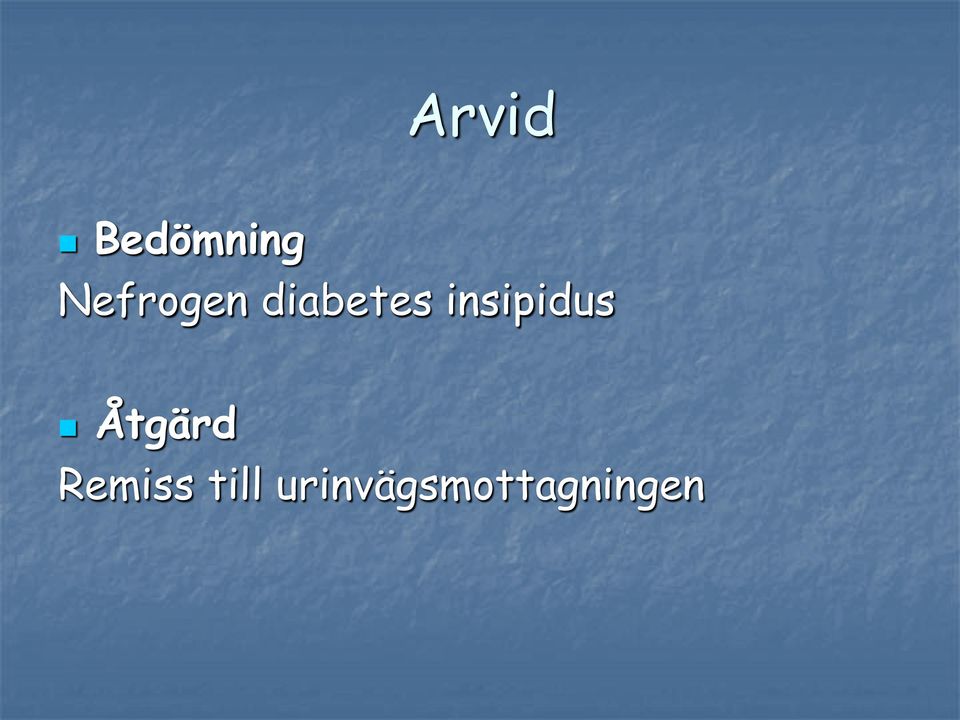 Arvid

Bedömning
Nefrogen diabetes insipidus

Åtgärd
Remiss till urinvägsmottagningen